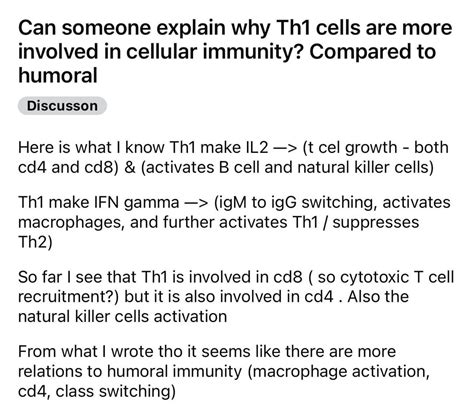 Can someone explain why Th1 cells are more involved in cellular immunity? Compared to humoral

Discusson

Here is what I know Th1 make IL2 —> (t cel growth - both cd4 and cd8) & (activates B cell and natural killer cells)

Th1 make IFN gamma —> (igM to igG switching, activates macrophages, and further activates Th1 / suppresses Th2)

So far I see that Th1 is involved in cd8 ( so cytotoxic T cell recruitment?) but it is also involved in cd4 . Also the natural killer cells activation

From what I wrote tho it seems like there are more relations to humoral immunity (macrophage activation, cd4, class switching)